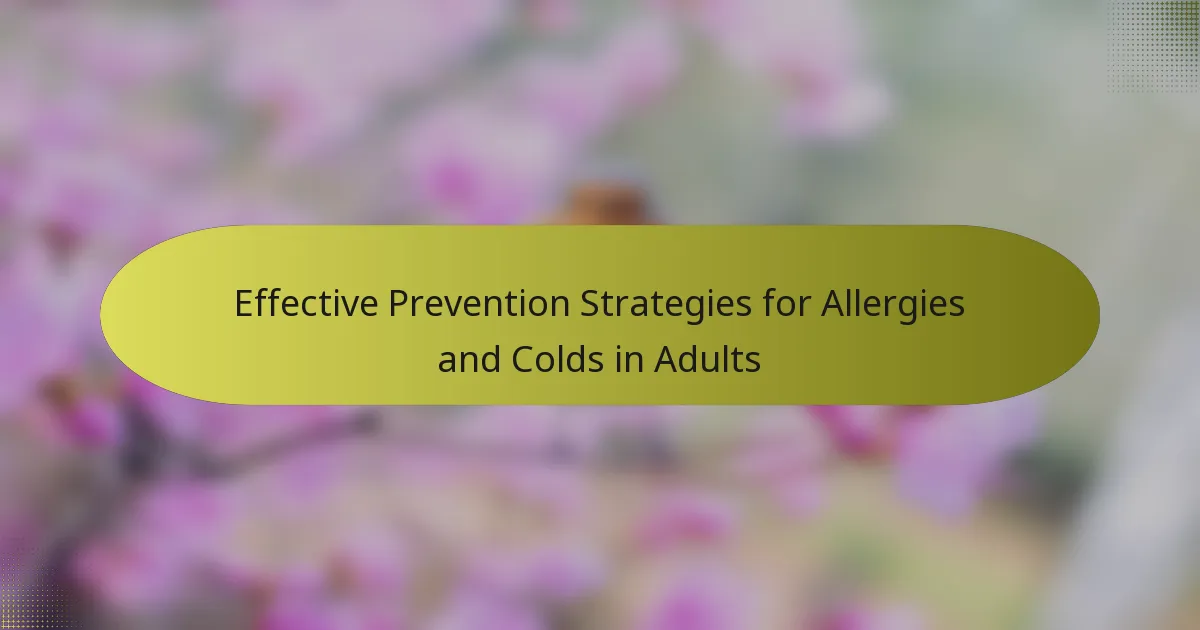 Effective Prevention Strategies for Allergies and Colds in Adults